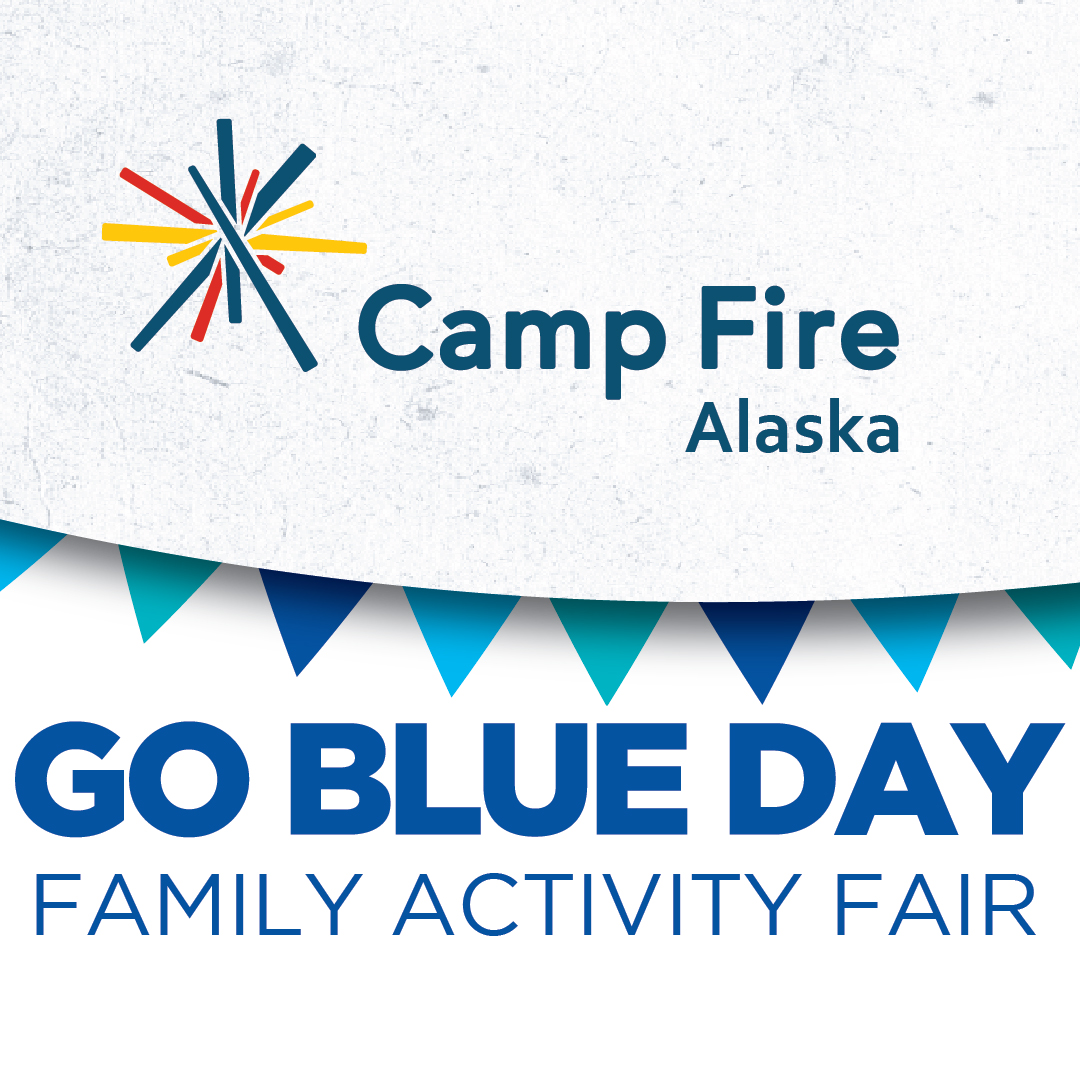 Camp Fire
Alaska

GO BLUE DAY
FAMILY ACTIVITY FAIR